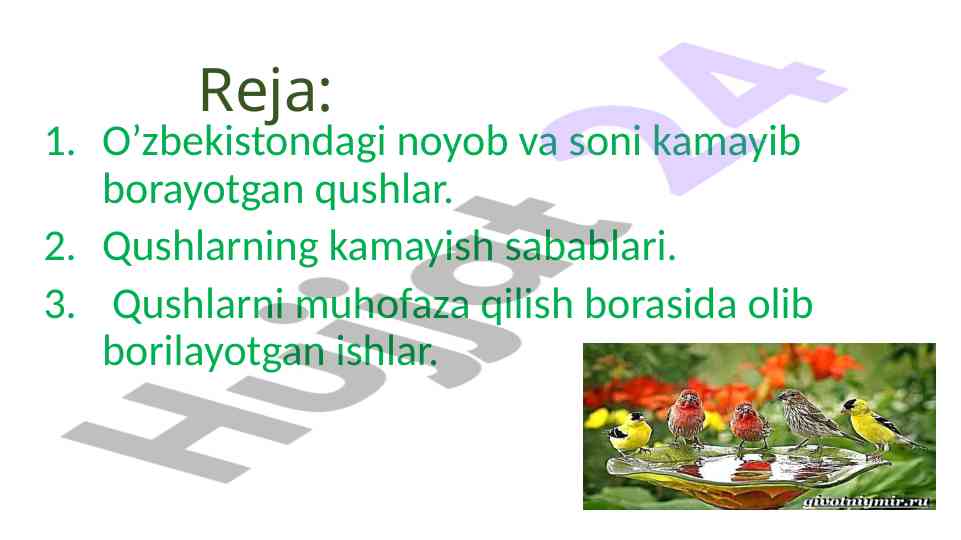 Reja:

1. O’zbekistondagi noyob va soni kamayib borayotgan qushlar.
2. Qushlarning kamayish sabablari.
3. Qushlarni muhofaza qilish borasida olib borilayotgan ishlar.

Hujjat 24

givotniymir.ru